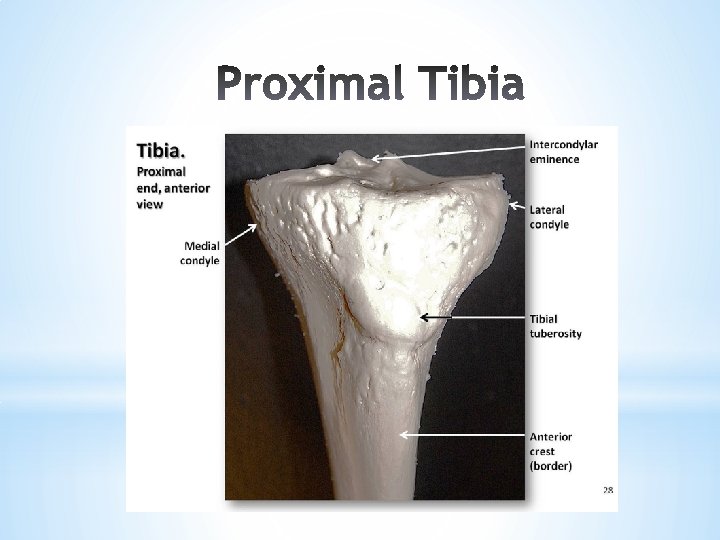 Proximal Tibia

Tibia.
Proximal end, anterior view

Medial condyle

Intercondylar eminence

Lateral condyle

Tibial tuberosity

Anterior crest (border)

28